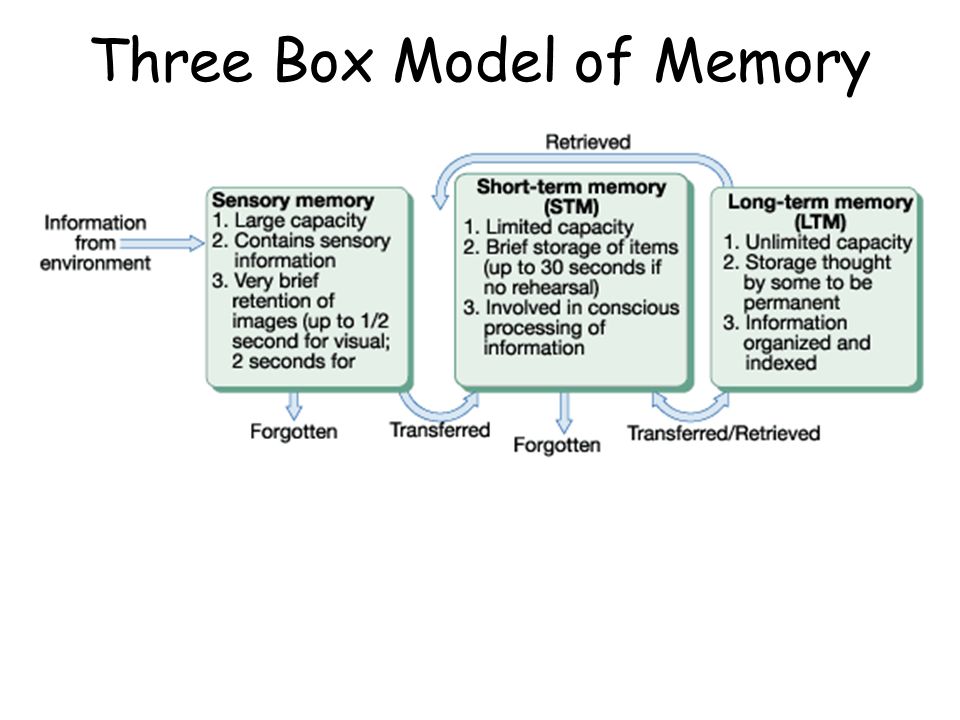 Three Box Model of Memory

Retrieved

Information from environment

Sensory memory
1. Large capacity
2. Contains sensory information
3. Very brief retention of images (up to 1/2 second for visual; 2 seconds for

Short-term memory (STM)
1. Limited capacity
2. Brief storage of items (up to 30 seconds if no rehearsal)
3. Involved in conscious processing of information

Long-term memory (LTM)
1. Unlimited capacity
2. Storage thought by some to be permanent
3. Information organized and indexed

Forgotten

Transferred

Forgotten

Transferred/Retrieved